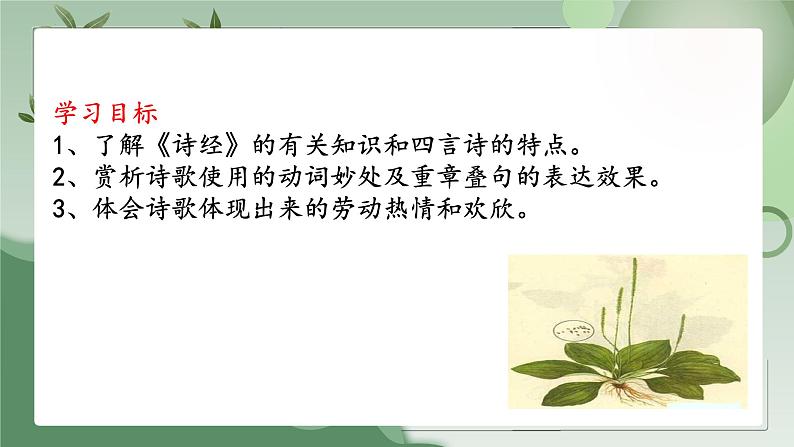 学习目标
1、了解《诗经》的有关知识和四言诗的特点。
2、赏析诗歌使用的动词妙处及重章叠句的表达效果。
3、体会诗歌体现出来的劳动热情和欢欣。